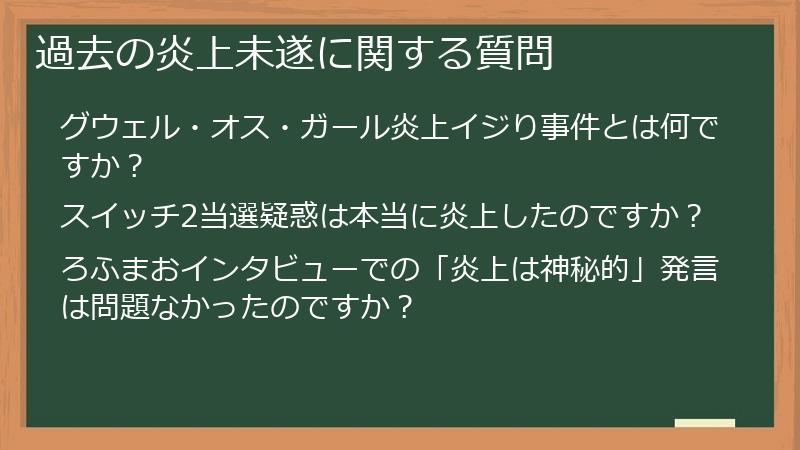 過去の炎上未遂に関する質問

グウェル・オス・ガール炎上イジり事件とは何ですか？

スイッチ2当選疑惑は本当に炎上したのですか？

ろふまおインタビューでの「炎上は神秘的」発言は問題なかったのですか？